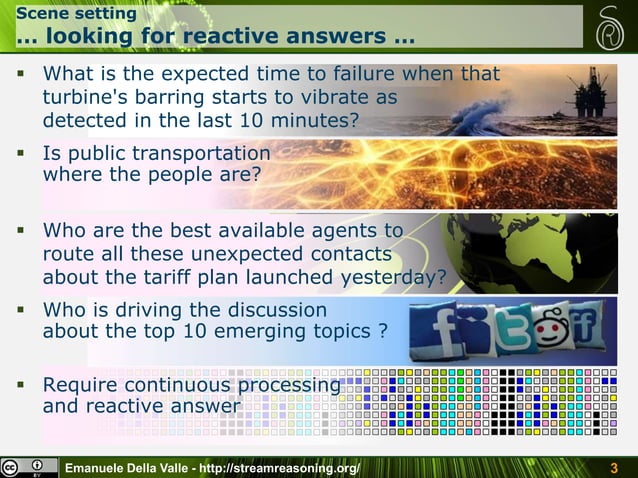 Scene setting
… looking for reactive answers …

▪ What is the expected time to failure when that turbine's barring starts to vibrate as detected in the last 10 minutes?

▪ Is public transportation where the people are?

▪ Who are the best available agents to route all these unexpected contacts about the tariff plan launched yesterday?

▪ Who is driving the discussion about the top 10 emerging topics ?

▪ Require continuous processing and reactive answer

Emanuele Della Valle - http://streamreasoning.org/ 3